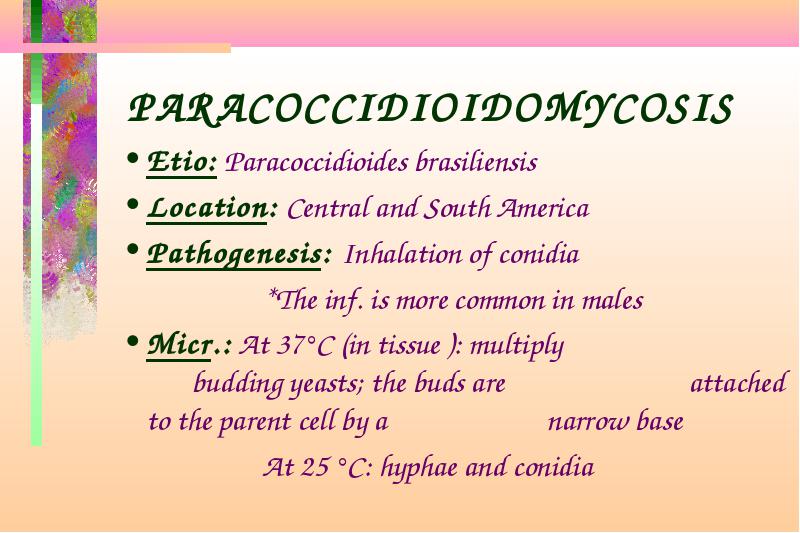 PARACOCCIDIOIDOMYCOSIS

• Etio: Paracoccidioides brasiliensis

• Location: Central and South America

• Pathogenesis: Inhalation of conidia

*The inf. is more common in males

• Micr.: At 37°C (in tissue ): multiply budding yeasts; the buds are attached to the parent cell by a narrow base

At 25 °C: hyphae and conidia